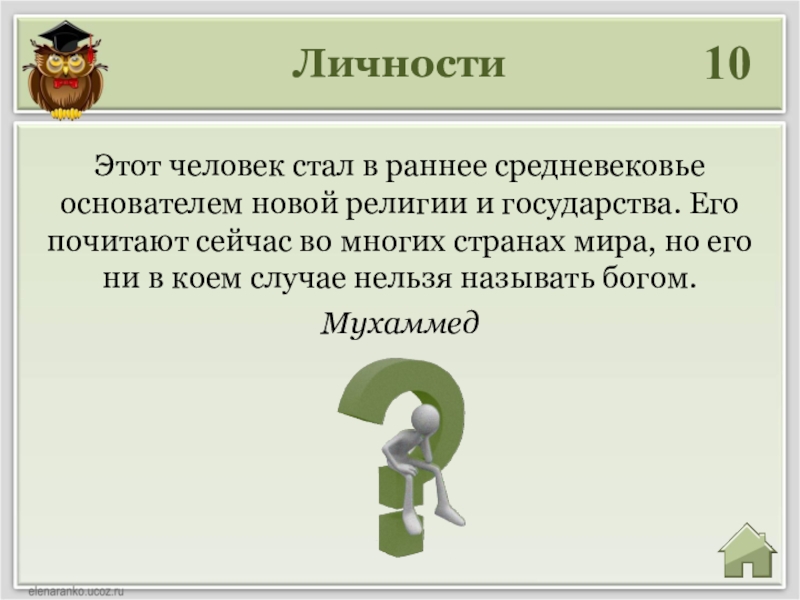 Личности 10

Этот человек стал в раннее средневековье основателем новой религии и государства. Его почитают сейчас во многих странах мира, но его ни в коем случае нельзя называть богом.

Мухаммед

elenaranko.ucoz.ru